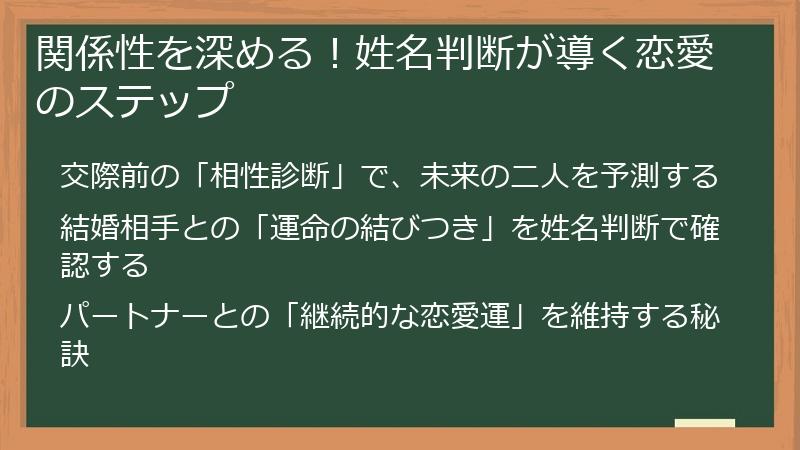 関係性を深める！姓名判断が導く恋愛のステップ

交際前の「相性診断」で、未来の二人を予測する

結婚相手との「運命の結びつき」を姓名判断で確認する

パートナーとの「継続的な恋愛運」を維持する秘訣